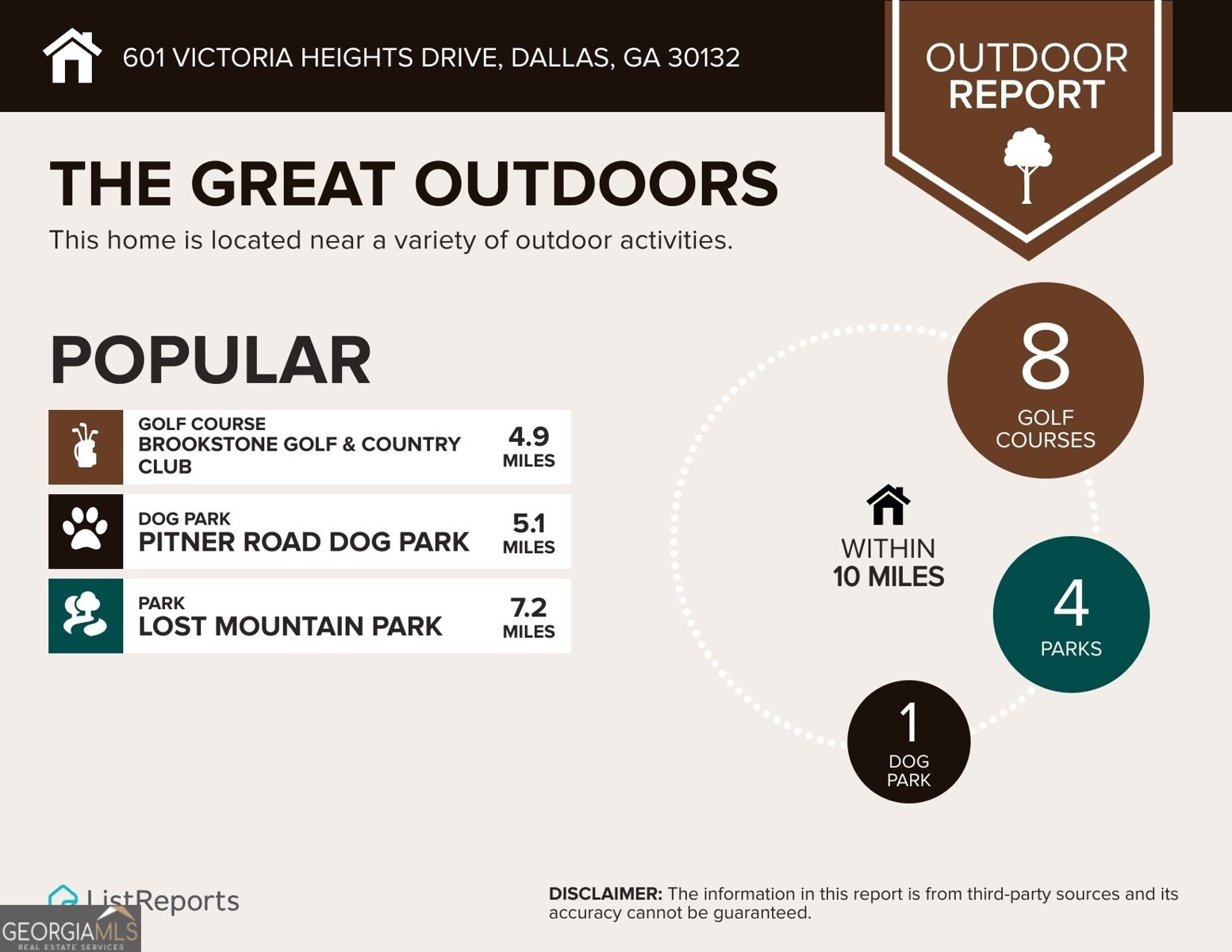 601 VICTORIA HEIGHTS DRIVE, DALLAS, GA 30132

OUTDOOR REPORT

THE GREAT OUTDOORS

This home is located near a variety of outdoor activities.

POPULAR

GOLF COURSE
BROOKSTONE GOLF & COUNTRY CLUB
4.9 MILES

DOG PARK
PITNER ROAD DOG PARK
5.1 MILES

PARK
LOST MOUNTAIN PARK
7.2 MILES

8 GOLF COURSES

WITHIN 10 MILES

4 PARKS

1 DOG PARK

ListReports

GEORGIAMLS
REAL ESTATE SERVICES

DISCLAIMER: The information in this report is from third-party sources and its accuracy cannot be guaranteed.